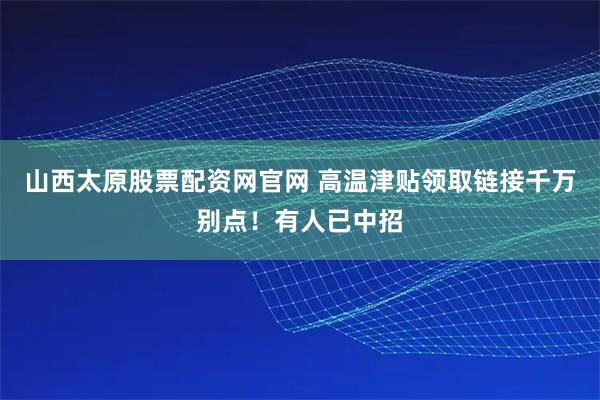 山西太原股票配资网官网 高温津贴领取链接千万别点！有人已中招